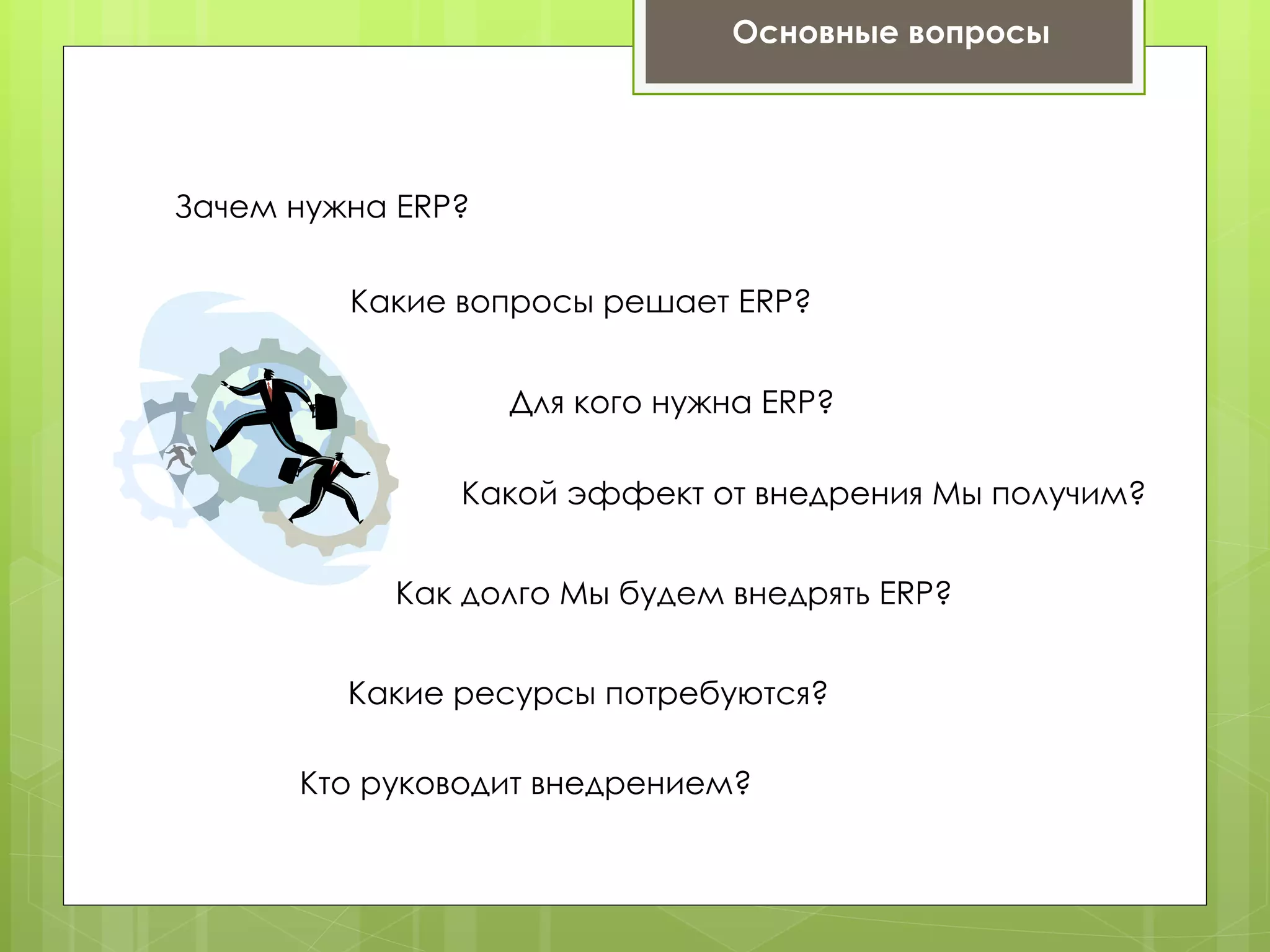 Основные вопросы

Зачем нужна ERP?

Какие вопросы решает ERP?

Для кого нужна ERP?

Какой эффект от внедрения Мы получим?

Как долго Мы будем внедрять ERP?

Какие ресурсы потребуются?

Кто руководит внедрением?